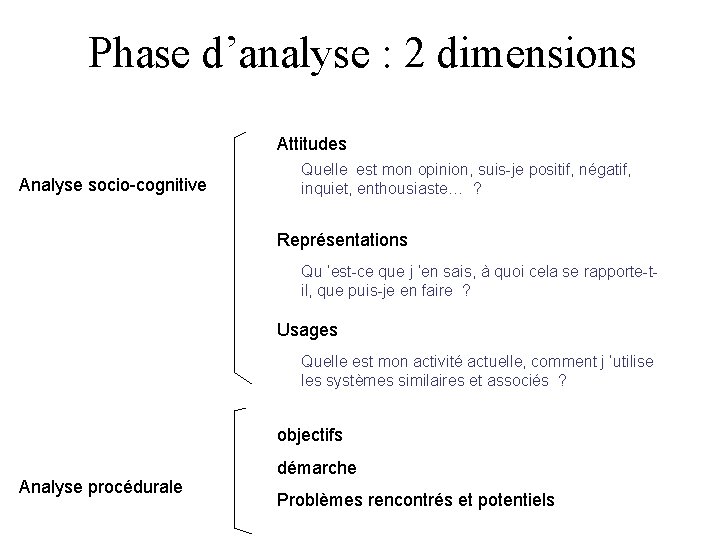 Phase d’analyse : 2 dimensions

Analyse socio-cognitive

Attitudes

Quelle est mon opinion, suis-je positif, négatif, inquiet, enthousiaste… ?

Représentations

Qu 'est-ce que j 'en sais, à quoi cela se rapporte-t-il, que puis-je en faire ?

Usages

Quelle est mon activité actuelle, comment j 'utilise les systèmes similaires et associés ?

Analyse procédurale

objectifs

démarche

Problèmes rencontrés et potentiels